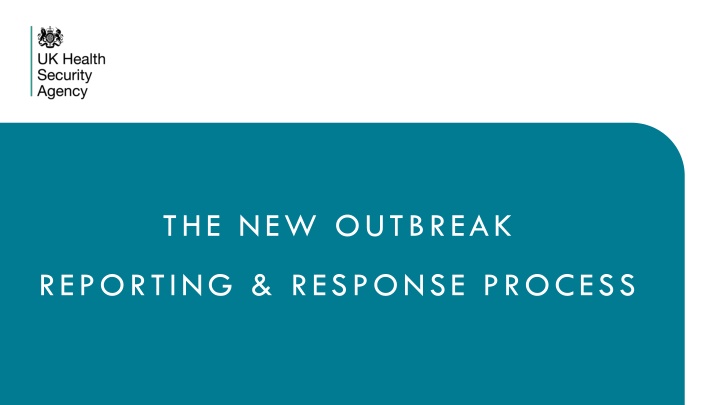 UK Health Security Agency

THE NEW OUTBREAK

REPORTING & RESPONSE PROCESS